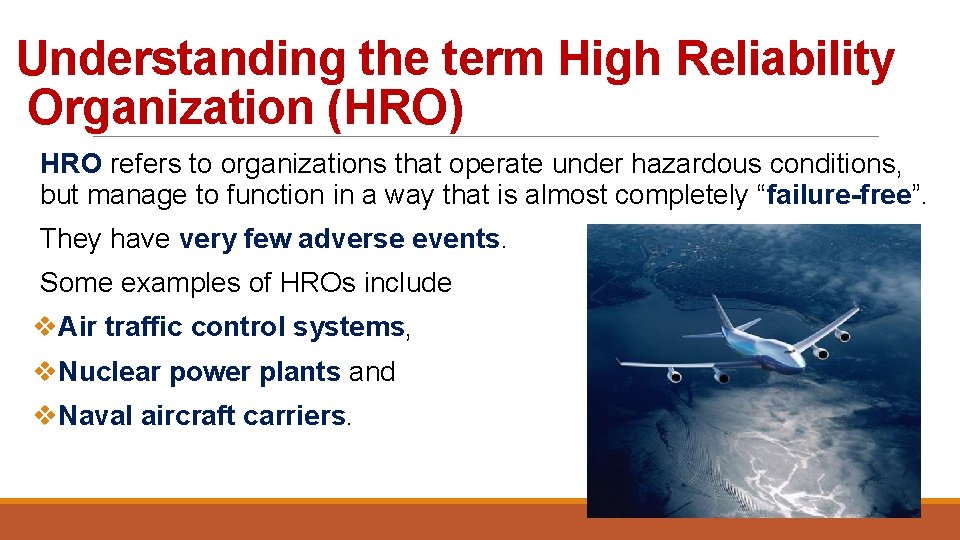 Understanding the term High Reliability Organization (HRO)

HRO refers to organizations that operate under hazardous conditions, but manage to function in a way that is almost completely “failure-free”.

They have very few adverse events.

Some examples of HROs include

❖Air traffic control systems,

❖Nuclear power plants and

❖Naval aircraft carriers.